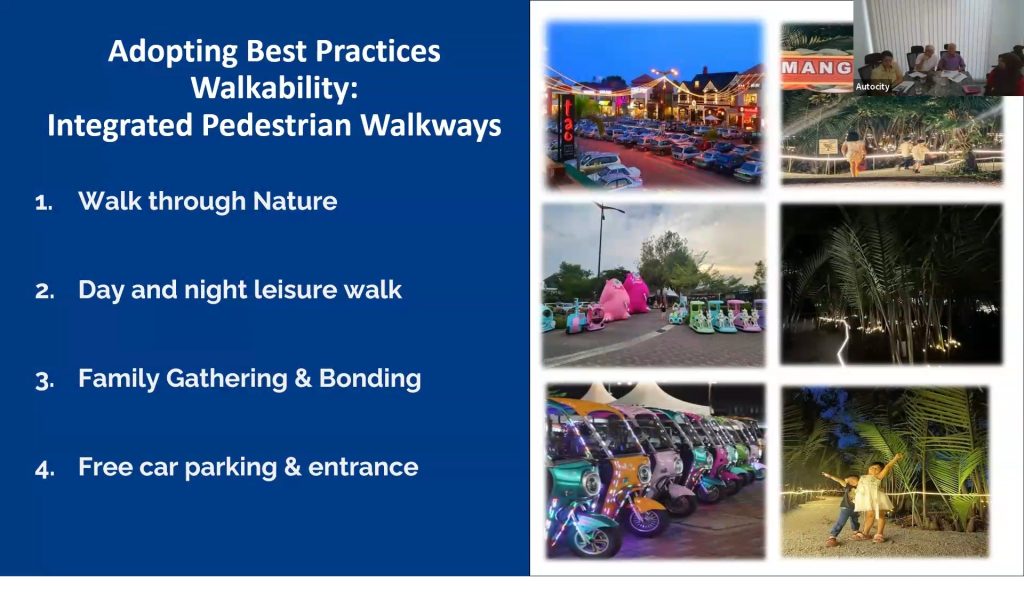 Adopting Best Practices
Walkability:
Integrated Pedestrian Walkways

1. Walk through Nature

2. Day and night leisure walk

3. Family Gathering & Bonding

4. Free car parking & entrance

tao

MANG

Autocity